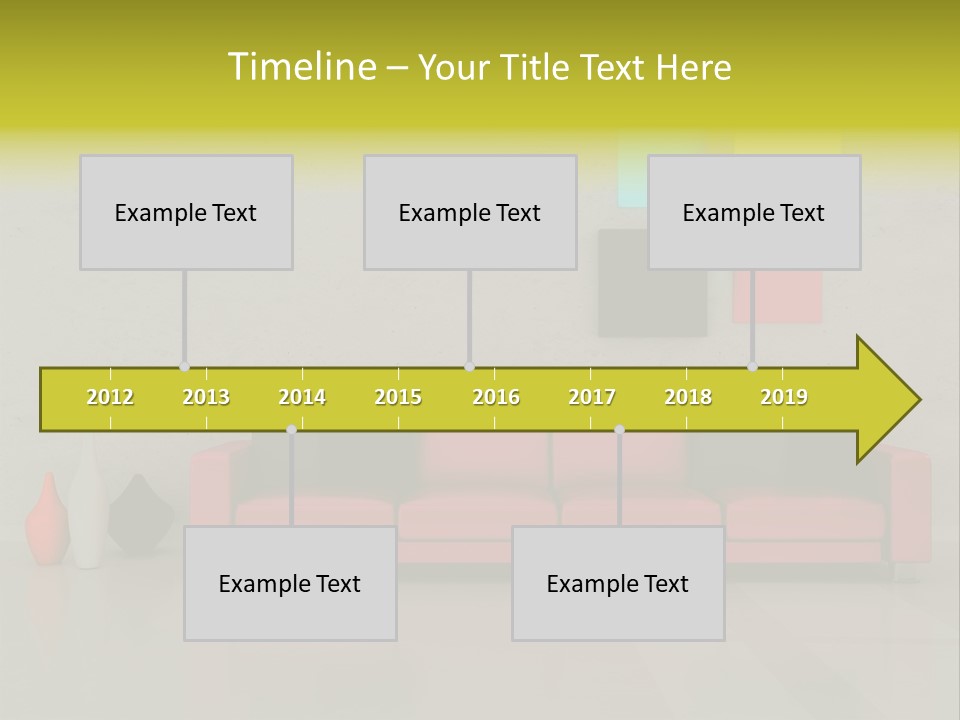 Timeline – Your Title Text Here

Example Text

Example Text

Example Text

2012 2013 2014 2015 2016 2017 2018 2019

Example Text

Example Text